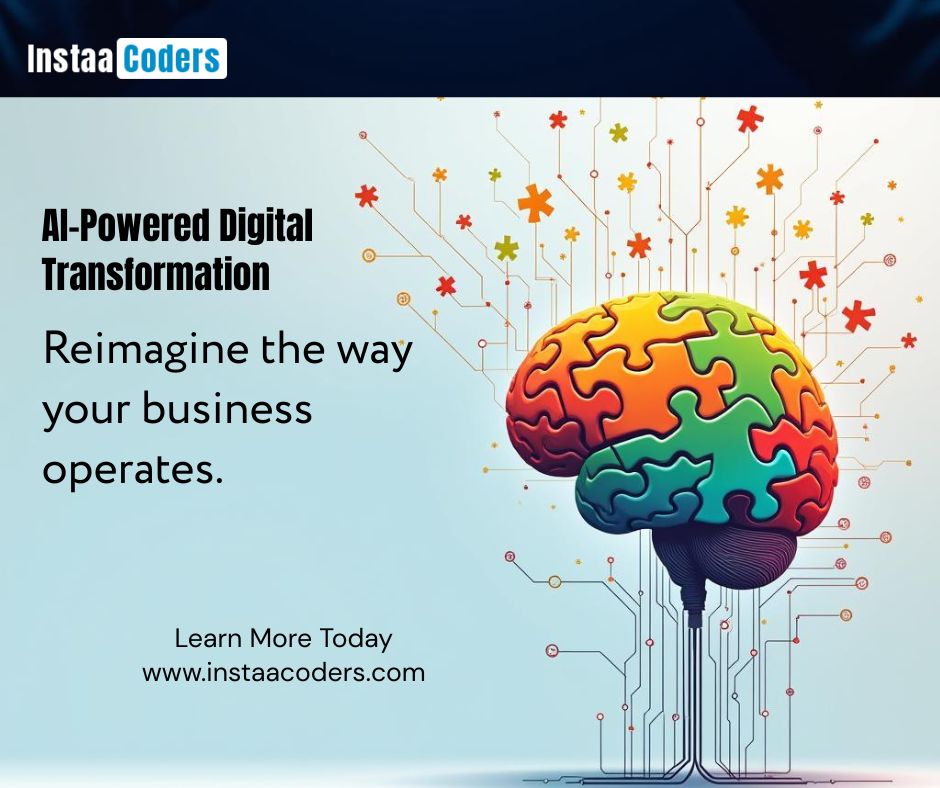 Instaa Coders

AI-Powered Digital Transformation

Reimagine the way your business operates.

Learn More Today
www.instaacoders.com